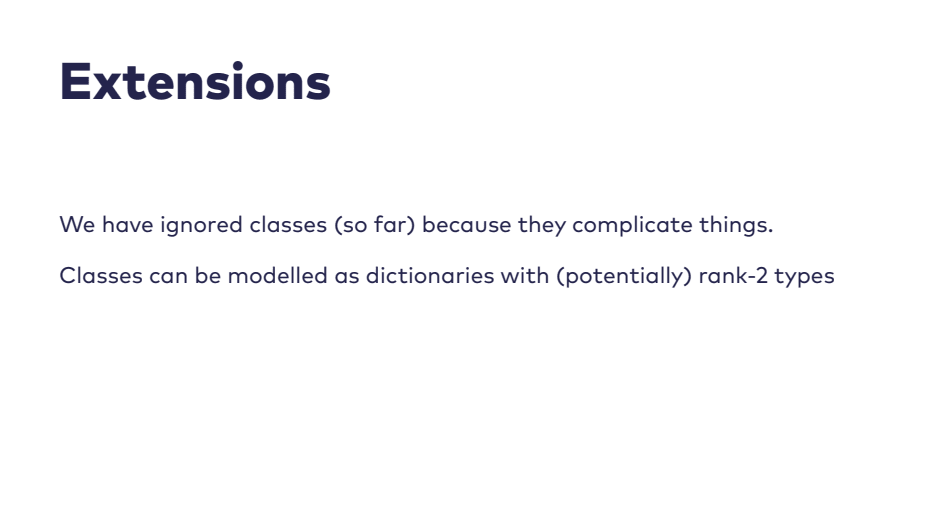 Extensions

We have ignored classes (so far) because they complicate things.

Classes can be modelled as dictionaries with (potentially) rank-2 types